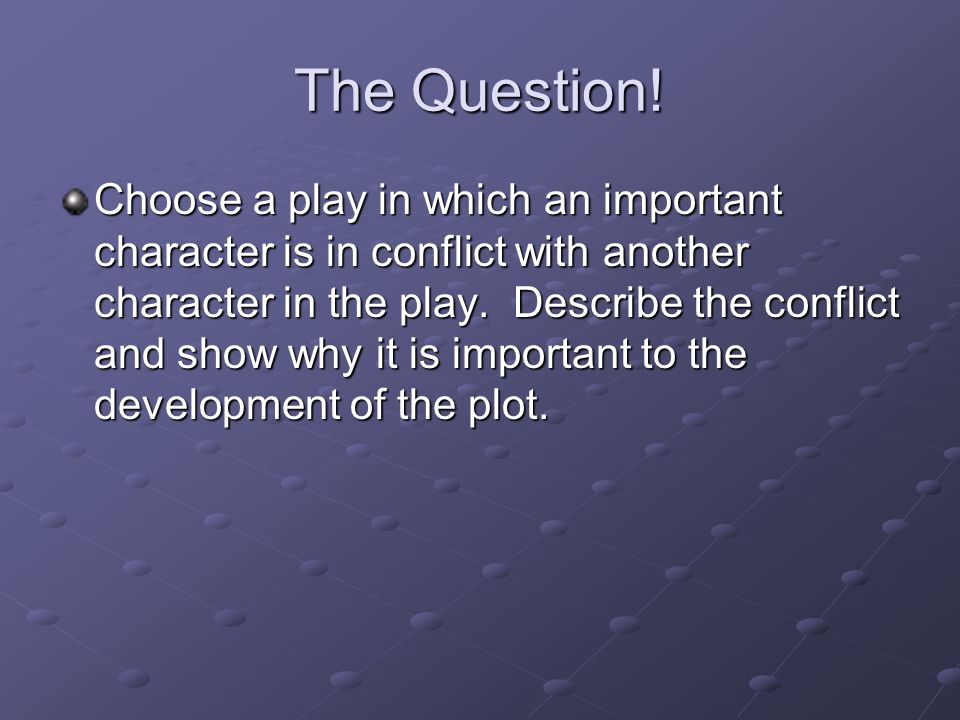 The Question!

Choose a play in which an important character is in conflict with another character in the play. Describe the conflict and show why it is important to the development of the plot.